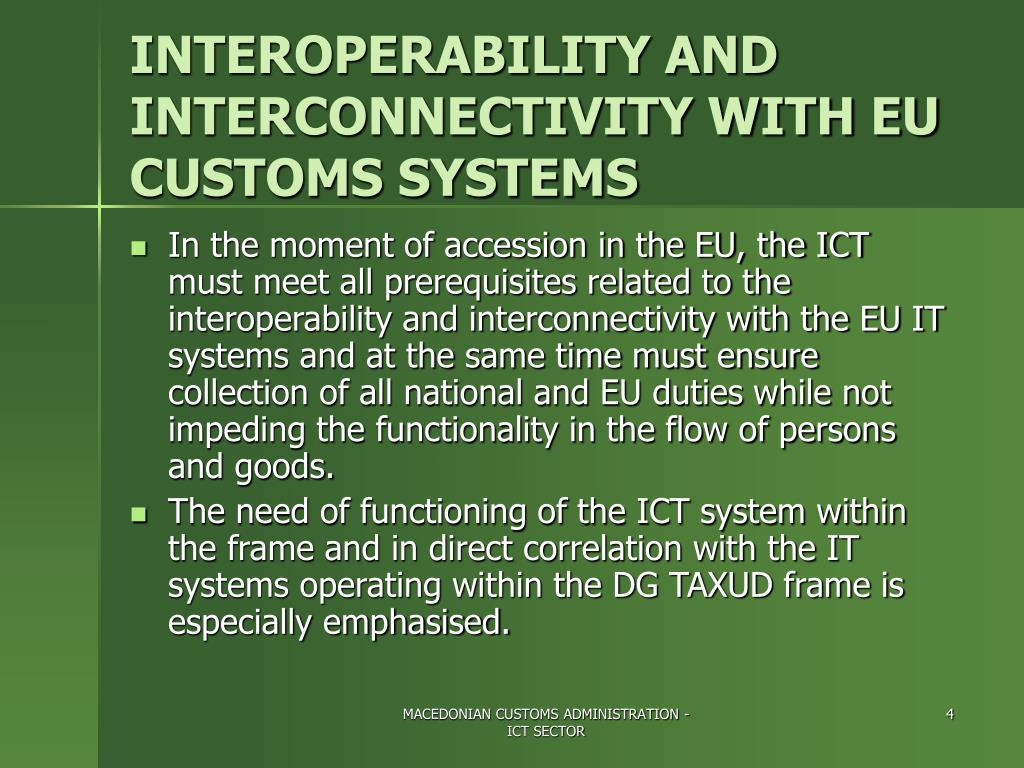 INTEROPERABILITY AND INTERCONNECTIVITY WITH EU CUSTOMS SYSTEMS

- In the moment of accession in the EU, the ICT must meet all prerequisites related to the interoperability and interconnectivity with the EU IT systems and at the same time must ensure collection of all national and EU duties while not impeding the functionality in the flow of persons and goods.
- The need of functioning of the ICT system within the frame and in direct correlation with the IT systems operating within the DG TAXUD frame is especially emphasised.

MACEDONIAN CUSTOMS ADMINISTRATION - ICT SECTOR

4